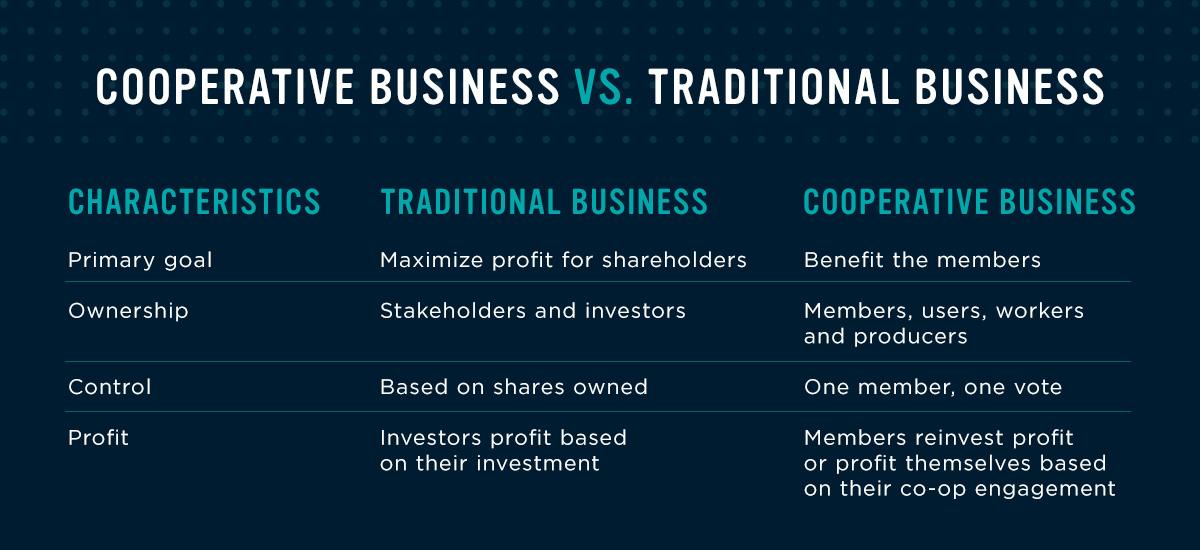 COOPERATIVE BUSINESS VS. TRADITIONAL BUSINESS

| CHARACTERISTICS | TRADITIONAL BUSINESS | COOPERATIVE BUSINESS |
|---|---|---|
| Primary goal | Maximize profit for shareholders | Benefit the members |
| Ownership | Stakeholders and investors | Members, users, workers and producers |
| Control | Based on shares owned | One member, one vote |
| Profit | Investors profit based on their investment | Members reinvest profit or profit themselves based on their co-op engagement |